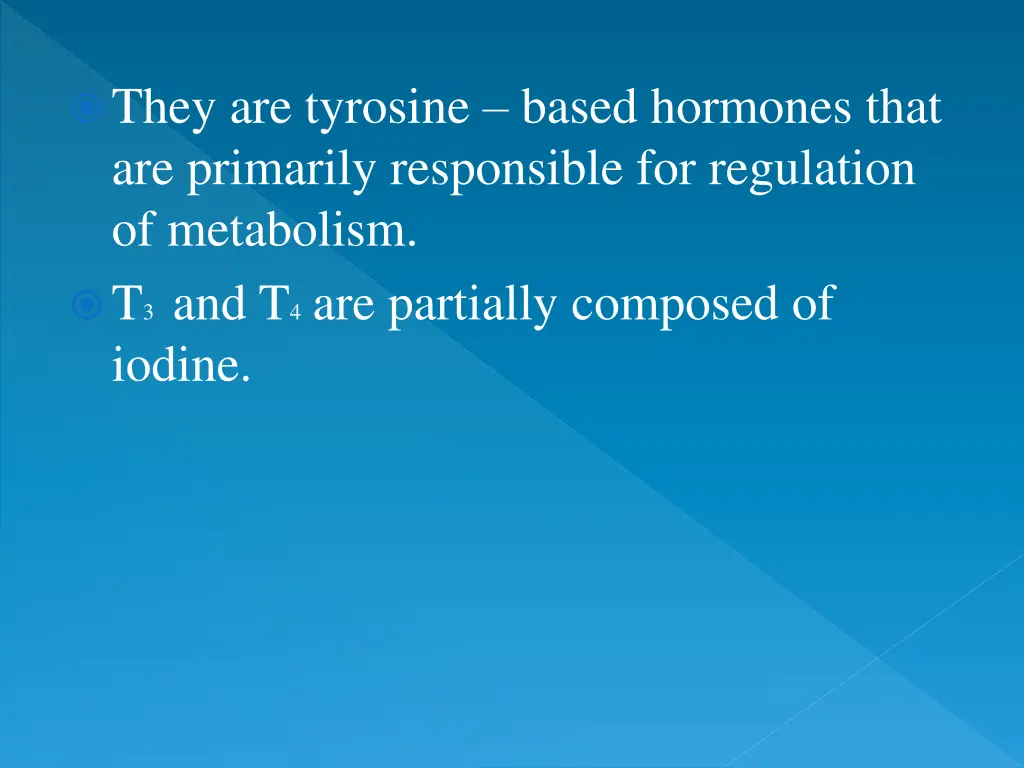 They are tyrosine – based hormones that are primarily responsible for regulation of metabolism.

$T_3$ and $T_4$ are partially composed of iodine.